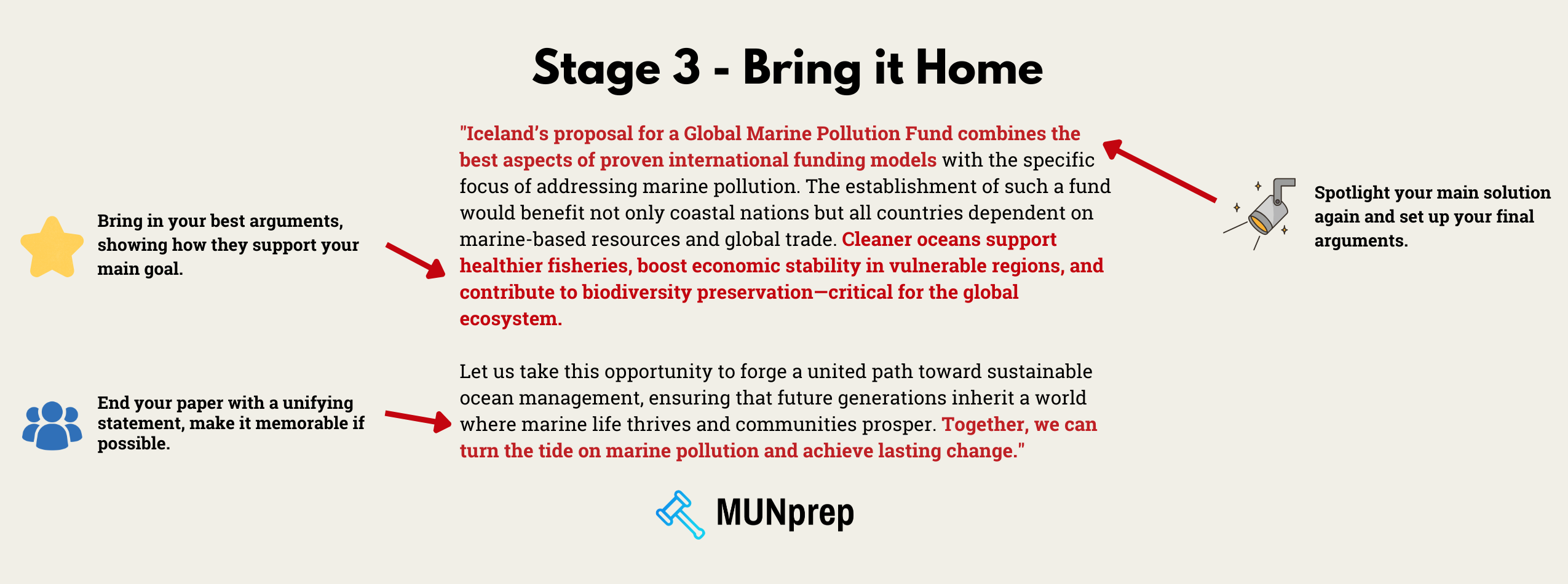 Stage 3 - Bring it Home

Bring in your best arguments, showing how they support your main goal.

End your paper with a unifying statement, make it memorable if possible.

"Iceland's proposal for a Global Marine Pollution Fund combines the best aspects of proven international funding models with the specific focus of addressing marine pollution. The establishment of such a fund would benefit not only coastal nations but all countries dependent on marine-based resources and global trade. Cleaner oceans support healthier fisheries, boost economic stability in vulnerable regions, and contribute to biodiversity preservation—critical for the global ecosystem.

Let us take this opportunity to forge a united path toward sustainable ocean management, ensuring that future generations inherit a world where marine life thrives and communities prosper. Together, we can turn the tide on marine pollution and achieve lasting change."

Spotlight your main solution again and set up your final arguments.

MUNprep